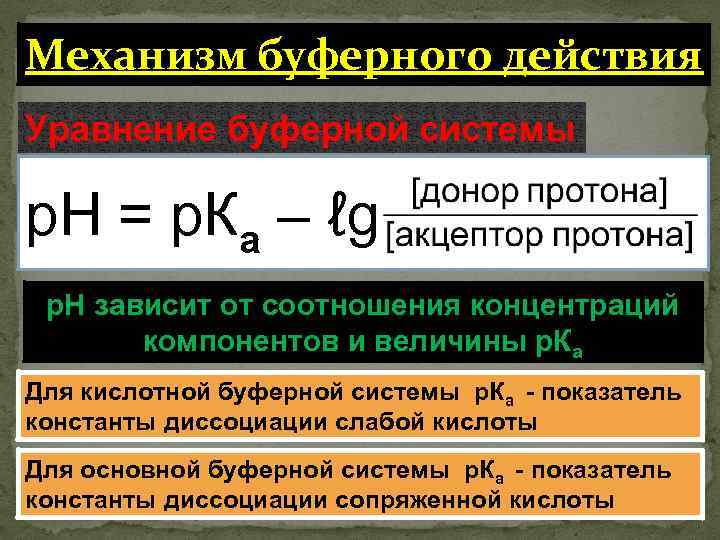 Механизм буферного действия

Уравнение буферной системы

$pH = pK_a - \ell g\frac{[\text{донор протона}]}{[\text{акцептор протона}]}$

pH зависит от соотношения концентраций компонентов и величины $pK_a$

Для кислотной буферной системы $pK_a$ - показатель константы диссоциации слабой кислоты

Для основной буферной системы $pK_a$ - показатель константы диссоциации сопряженной кислоты